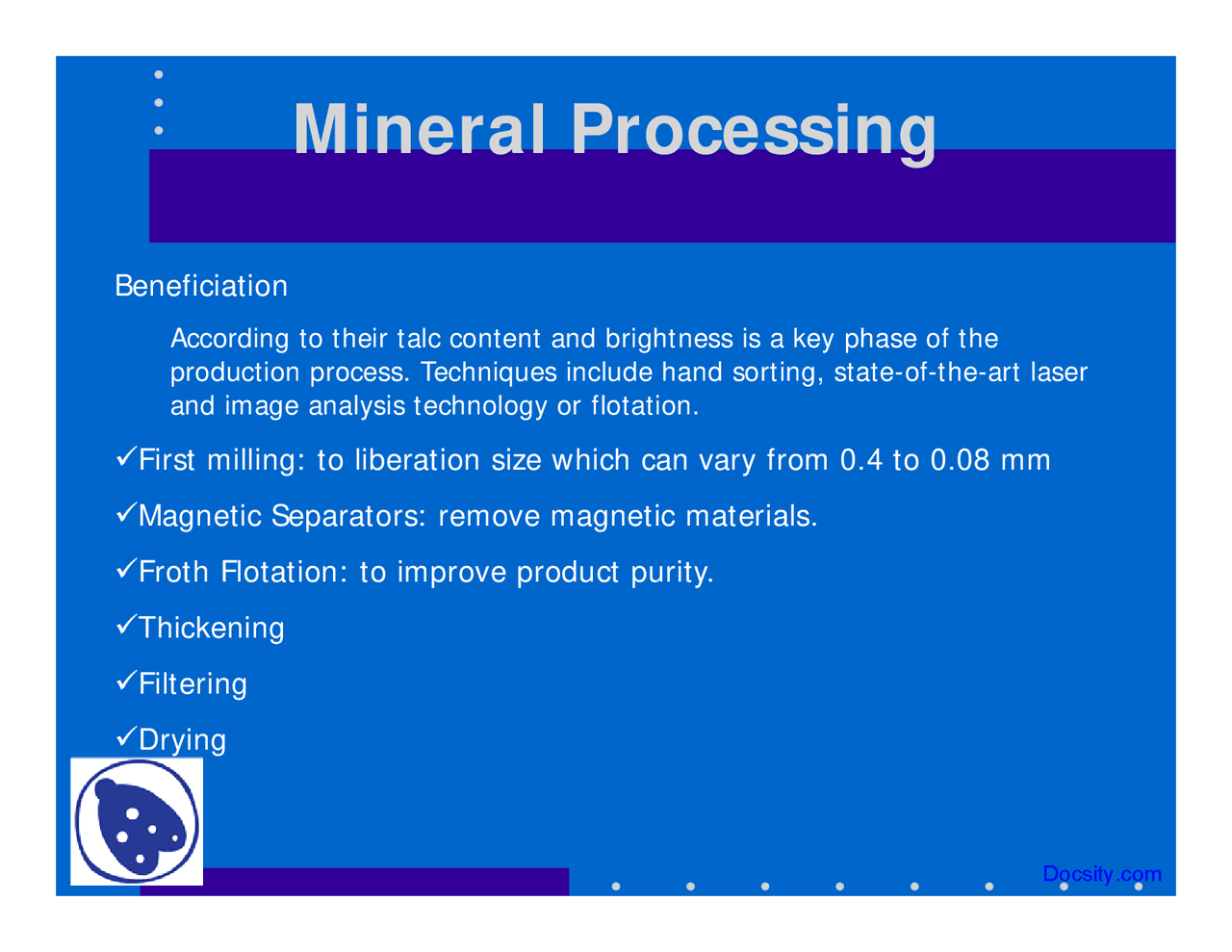 Mineral Processing

Beneficiation

According to their talc content and brightness is a key phase of the production process. Techniques include hand sorting, state-of-the-art laser and image analysis technology or flotation.

✓First milling: to liberation size which can vary from 0.4 to 0.08 mm

✓Magnetic Separators: remove magnetic materials.

✓Froth Flotation: to improve product purity.

✓Thickening

✓Filtering

✓Drying

Docsity.com